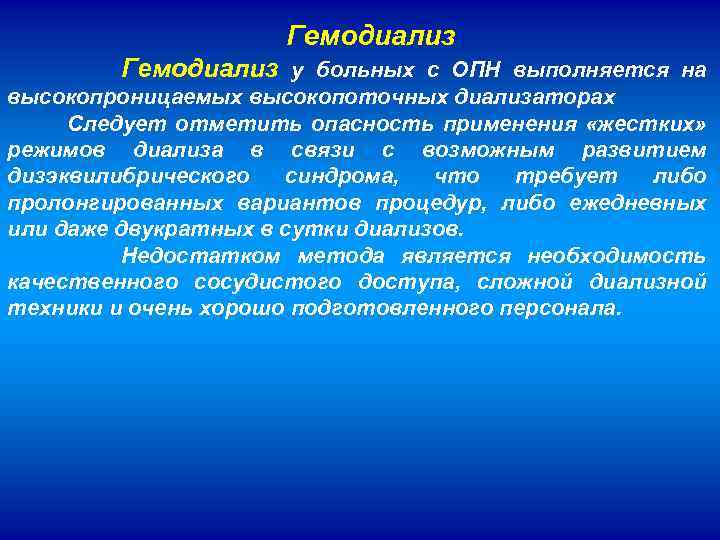 Гемодиализ

Гемодиализ у больных с ОПН выполняется на высокопроницаемых высокопоточных диализаторах

Следует отметить опасность применения «жестких» режимов диализа в связи с возможным развитием дизэквилибрического синдрома, что требует либо пролонгированных вариантов процедур, либо ежедневных или даже двукратных в сутки диализов.

Недостатком метода является необходимость качественного сосудистого доступа, сложной диализной техники и очень хорошо подготовленного персонала.